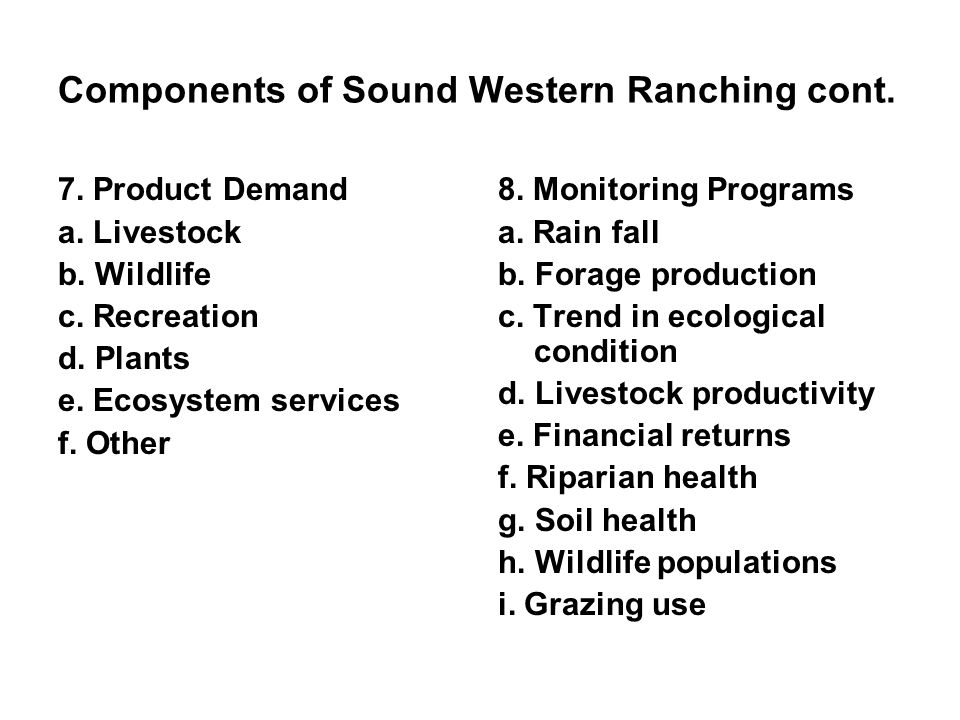 Components of Sound Western Ranching cont.

7. Product Demand
a. Livestock
b. Wildlife
c. Recreation
d. Plants
e. Ecosystem services
f. Other

8. Monitoring Programs
a. Rain fall
b. Forage production
c. Trend in ecological condition
d. Livestock productivity
e. Financial returns
f. Riparian health
g. Soil health
h. Wildlife populations
i. Grazing use